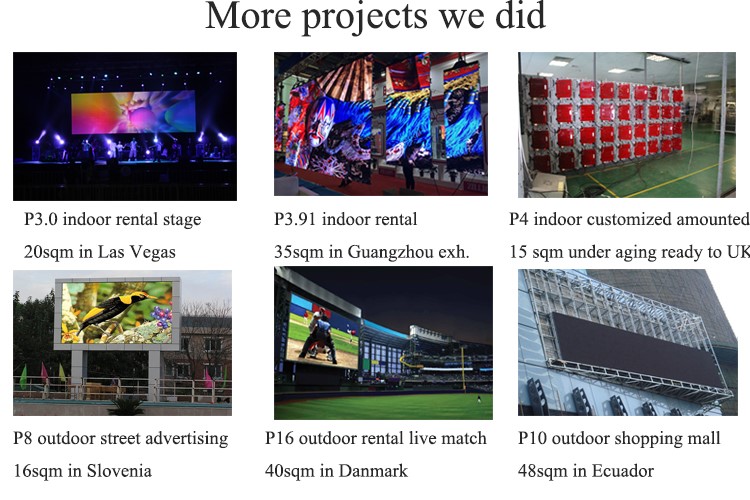 More projects we did

P3.0 indoor rental stage
20sqm in Las Vegas

P3.91 indoor rental
35sqm in Guangzhou exh.

P4 indoor customized amounted
15 sqm under aging ready to UK

P8 outdoor street advertising
16sqm in Slovenia

P16 outdoor rental live match
40sqm in Danmark

P10 outdoor shopping mall
48sqm in Ecuador